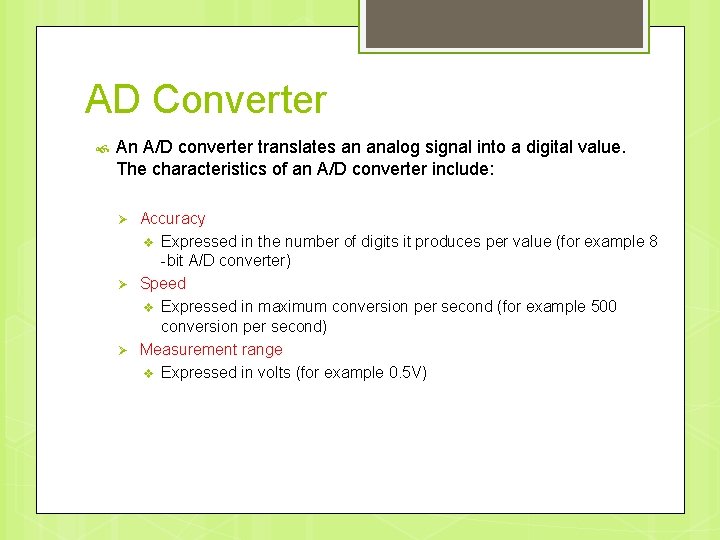 AD Converter

An A/D converter translates an analog signal into a digital value. The characteristics of an A/D converter include:

Accuracy

Expressed in the number of digits it produces per value (for example 8 -bit A/D converter)

Speed

Expressed in maximum conversion per second (for example 500 conversion per second)

Measurement range

Expressed in volts (for example 0.5V)